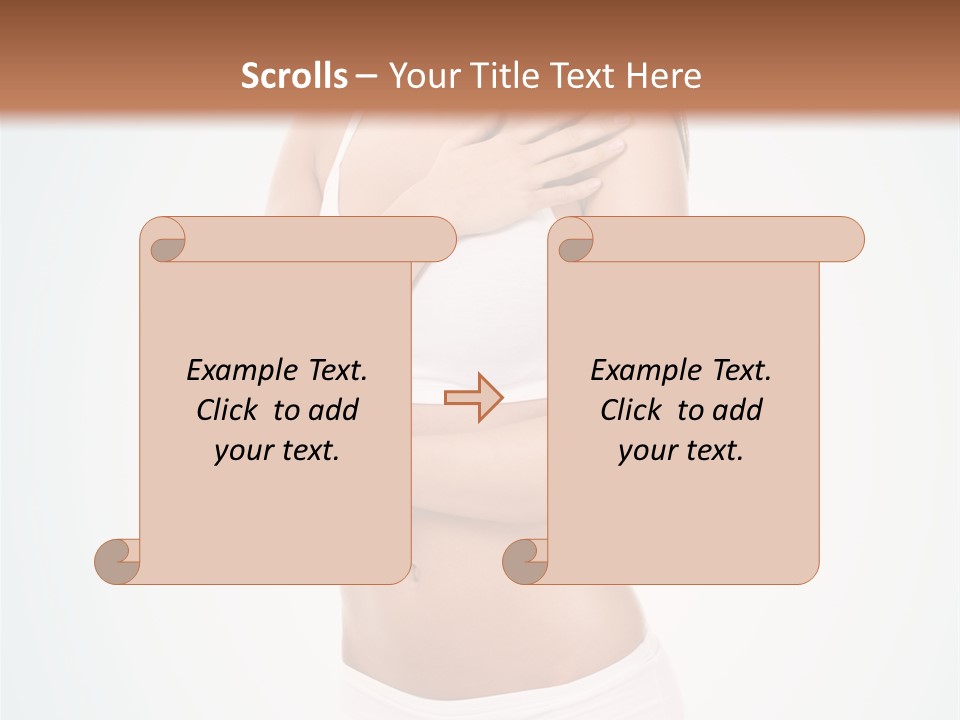 Scrolls – Your Title Text Here

Example Text. Click to add your text.

Example Text. Click to add your text.